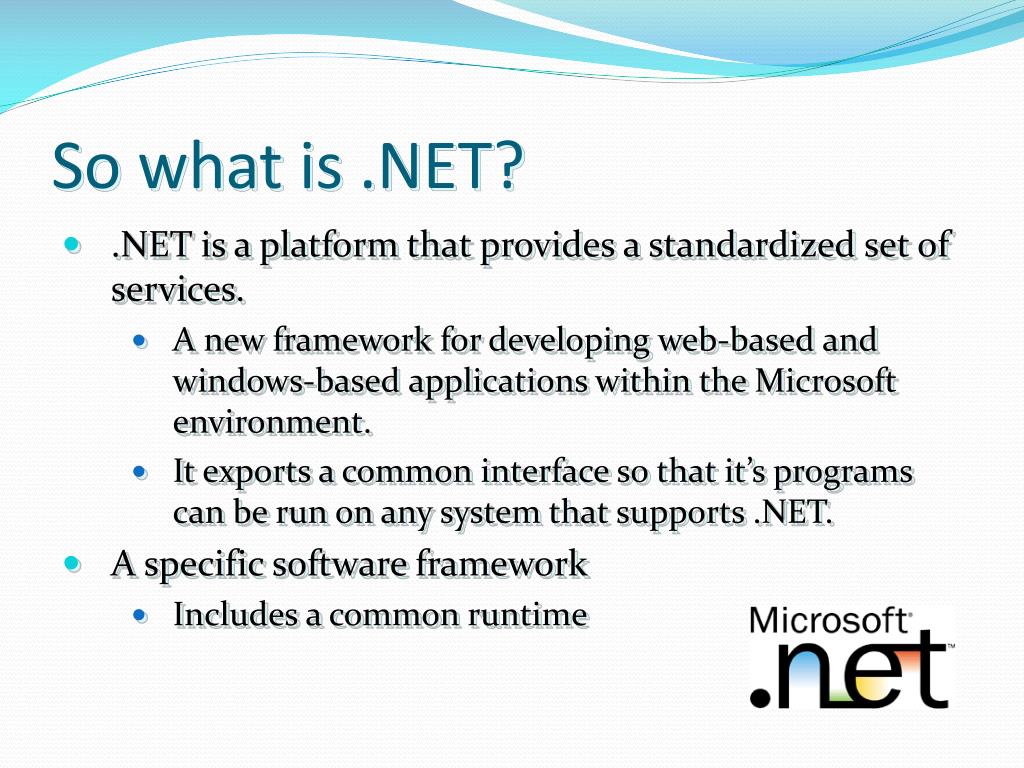 So what is .NET?

- .NET is a platform that provides a standardized set of services.
  - A new framework for developing web-based and windows-based applications within the Microsoft environment.
  - It exports a common interface so that it's programs can be run on any system that supports .NET.
- A specific software framework
  - Includes a common runtime

Microsoft®
.net™